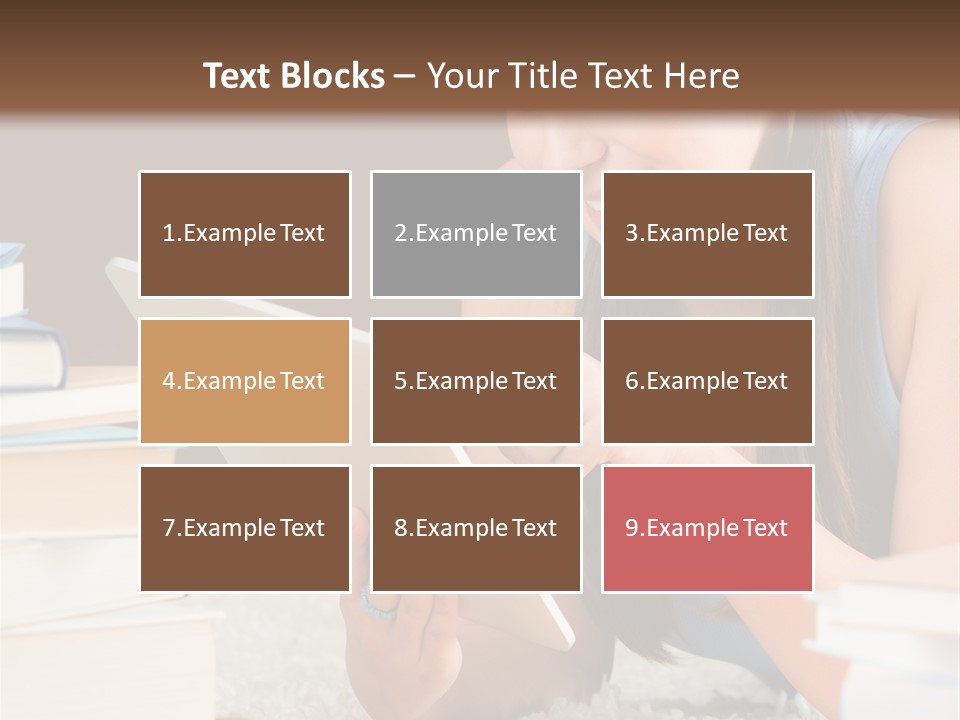 Text Blocks – Your Title Text Here

1.Example Text

2.Example Text

3.Example Text

4.Example Text

5.Example Text

6.Example Text

7.Example Text

8.Example Text

9.Example Text